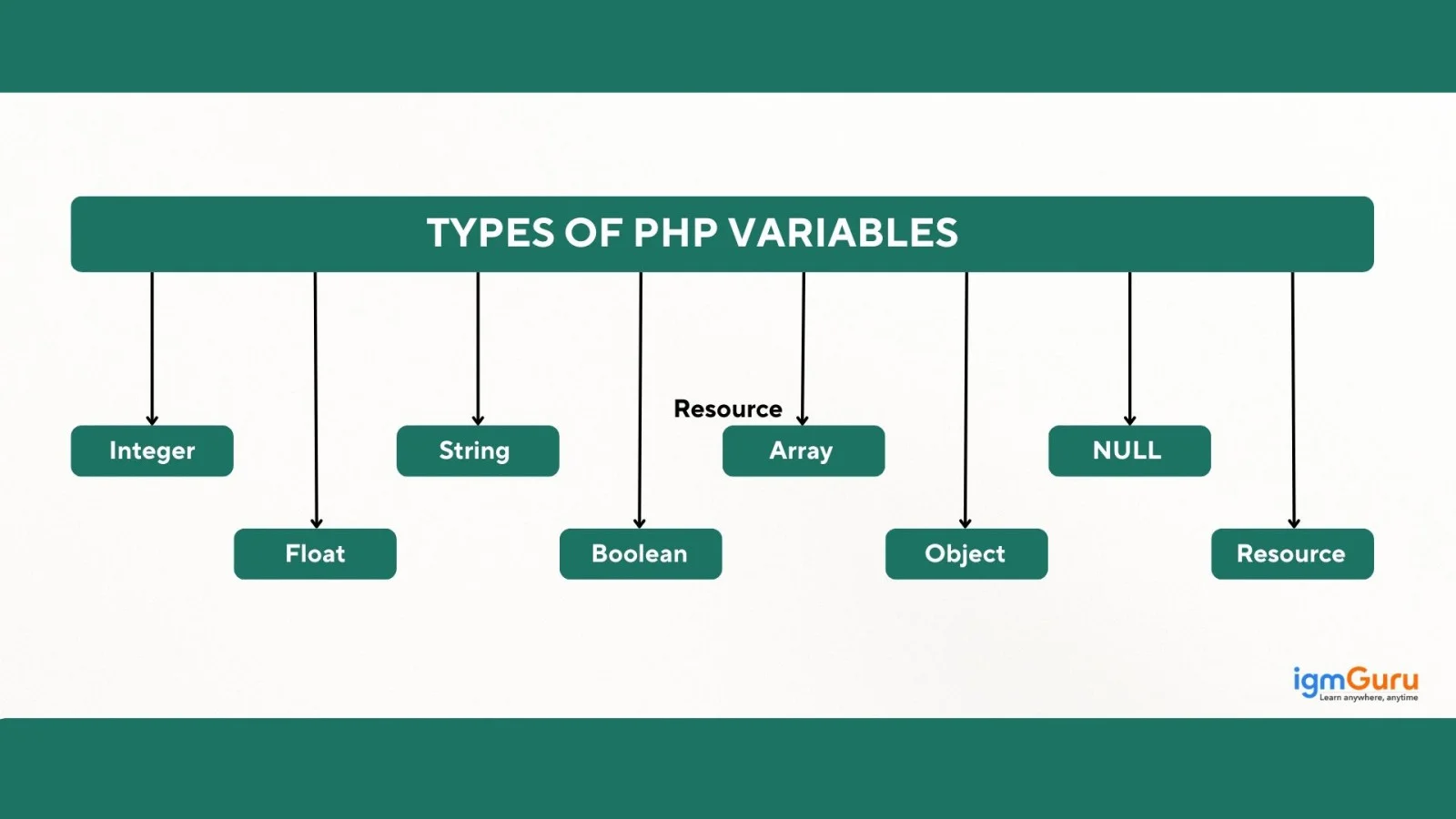 TYPES OF PHP VARIABLES

Integer

Float

String

Boolean

Resource

Array

Object

NULL

Resource

igmGuru
Learn anywhere, anytime